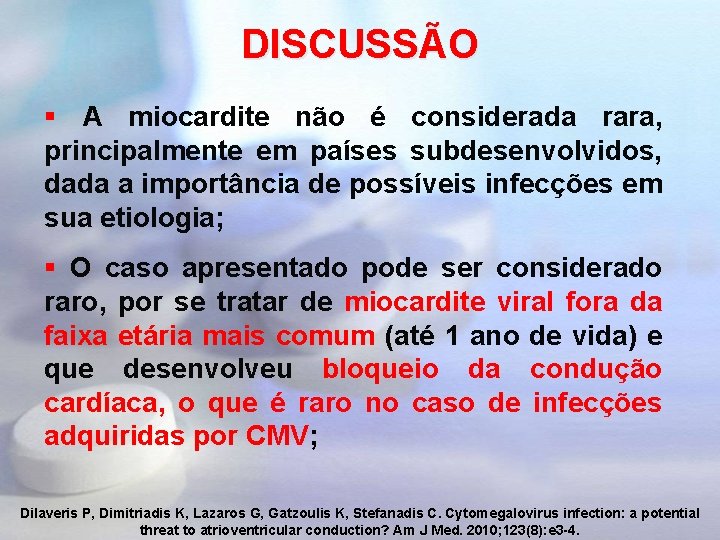 DISCUSSÃO

▪ A miocardite não é considerada rara, principalmente em países subdesenvolvidos, dada a importância de possíveis infecções em sua etiologia;

▪ O caso apresentado pode ser considerado raro, por se tratar de miocardite viral fora da faixa etária mais comum (até 1 ano de vida) e que desenvolveu bloqueio da condução cardíaca, o que é raro no caso de infecções adquiridas por CMV;

Dilaveris P, Dimitriadis K, Lazaros G, Gatzoulis K, Stefanadis C. Cytomegalovirus infection: a potential threat to atrioventricular conduction? Am J Med. 2010;123(8):e3-4.